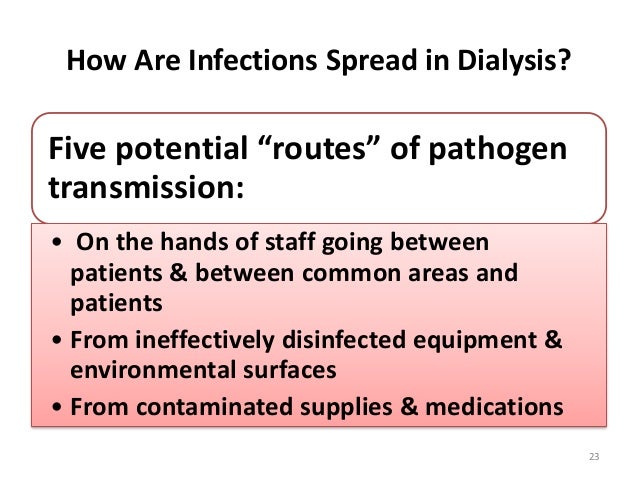 How Are Infections Spread in Dialysis?

Five potential “routes” of pathogen transmission:

• On the hands of staff going between patients & between common areas and patients
• From ineffectively disinfected equipment & environmental surfaces
• From contaminated supplies & medications

23